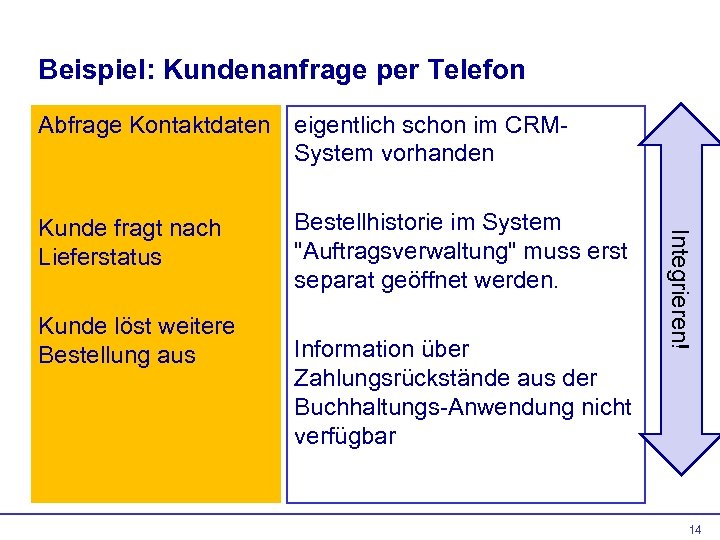 Beispiel: Kundenanfrage per Telefon

Abfrage Kontaktdaten

Kunde fragt nach Lieferstatus

Kunde löst weitere Bestellung aus

eigentlich schon im CRM-System vorhanden

Bestellhistorie im System "Auftragsverwaltung" muss erst separat geöffnet werden.

Information über Zahlungsrückstände aus der Buchhaltungs-Anwendung nicht verfügbar

Integrieren!

14